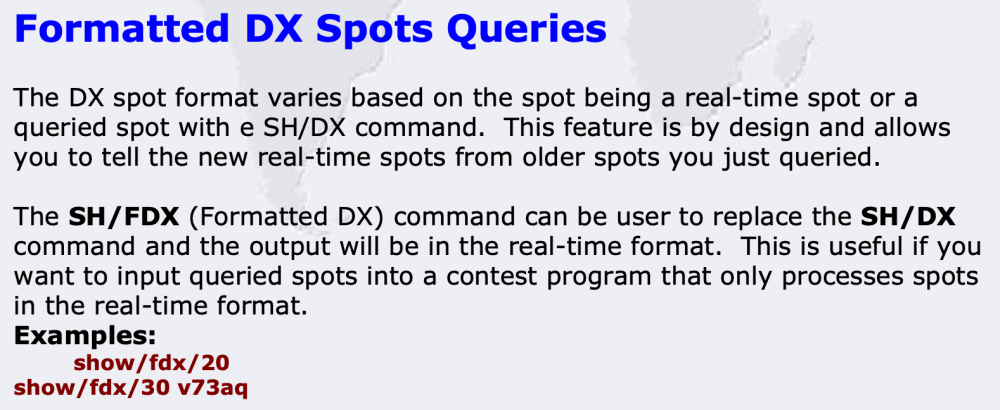 Formatted DX Spots Queries

The DX spot format varies based on the spot being a real-time spot or a queried spot with e SH/DX command.  This feature is by design and allows you to tell the new real-time spots from older spots you just queried.

The SH/FDX (Formatted DX) command can be user to replace the SH/DX command and the output will be in the real-time format.  This is useful if you want to input queried spots into a contest program that only processes spots in the real-time format.

Examples:
show/fdx/20
show/fdx/30 v73aq